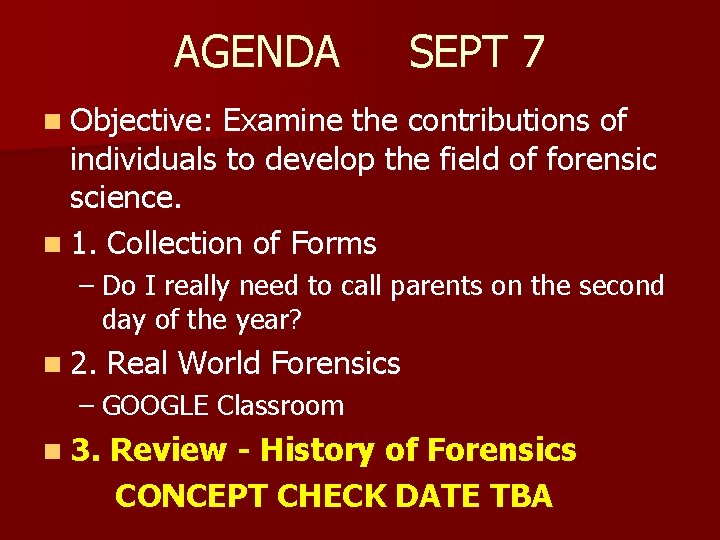 AGENDA SEPT 7

Objective: Examine the contributions of individuals to develop the field of forensic science.

1. Collection of Forms

– Do I really need to call parents on the second day of the year?

2. Real World Forensics

– GOOGLE Classroom

3. Review - History of Forensics
CONCEPT CHECK DATE TBA